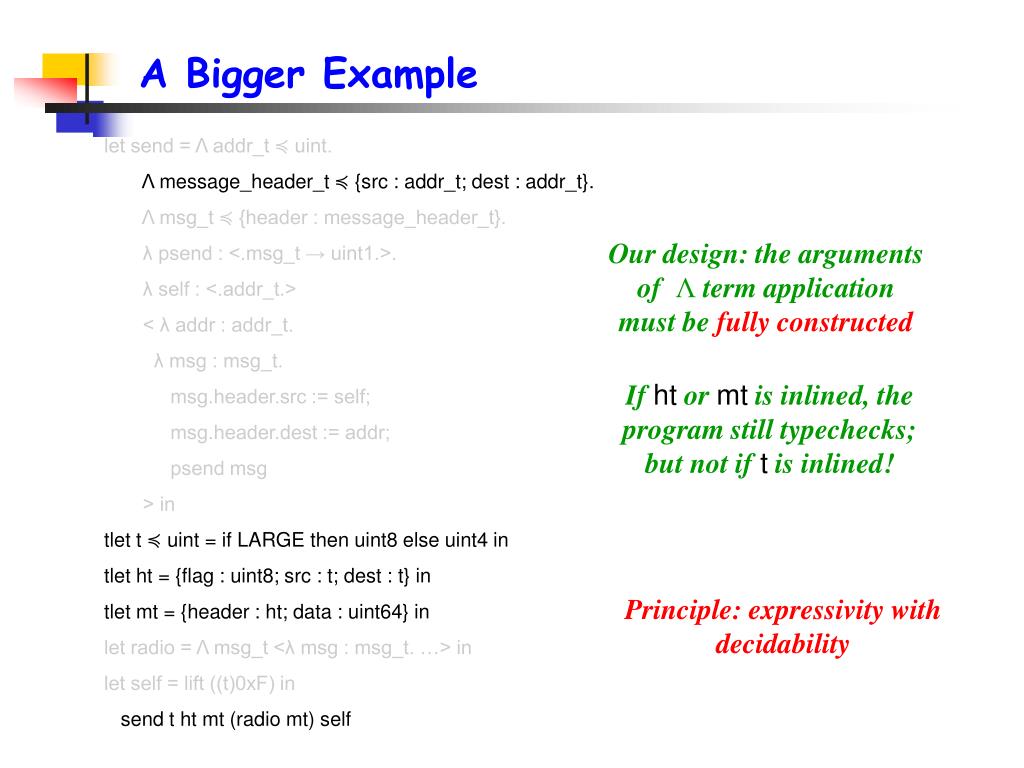 A Bigger Example

let send = Λ addr_t ≼ uint.

Λ message_header_t ≼ {src : addr_t; dest : addr_t}.

Λ msg_t ≼ {header : message_header_t}.

λ psend : <.msg_t → uint1.>.

λ self : <.addr_t.>

< λ addr : addr_t.

λ msg : msg_t.

msg.header.src := self;

msg.header.dest := addr;

psend msg

> in

tlet t ≼ uint = if LARGE then uint8 else uint4 in

tlet ht = {flag : uint8; src : t; dest : t} in

tlet mt = {header : ht; data : uint64} in

let radio = Λ msg_t <λ msg : msg_t. …> in

let self = lift ((t)0xF) in

send t ht mt (radio mt) self

Our design: the arguments of Λ term application must be fully constructed

If ht or mt is inlined, the program still typechecks; but not if t is inlined!

Principle: expressivity with decidability